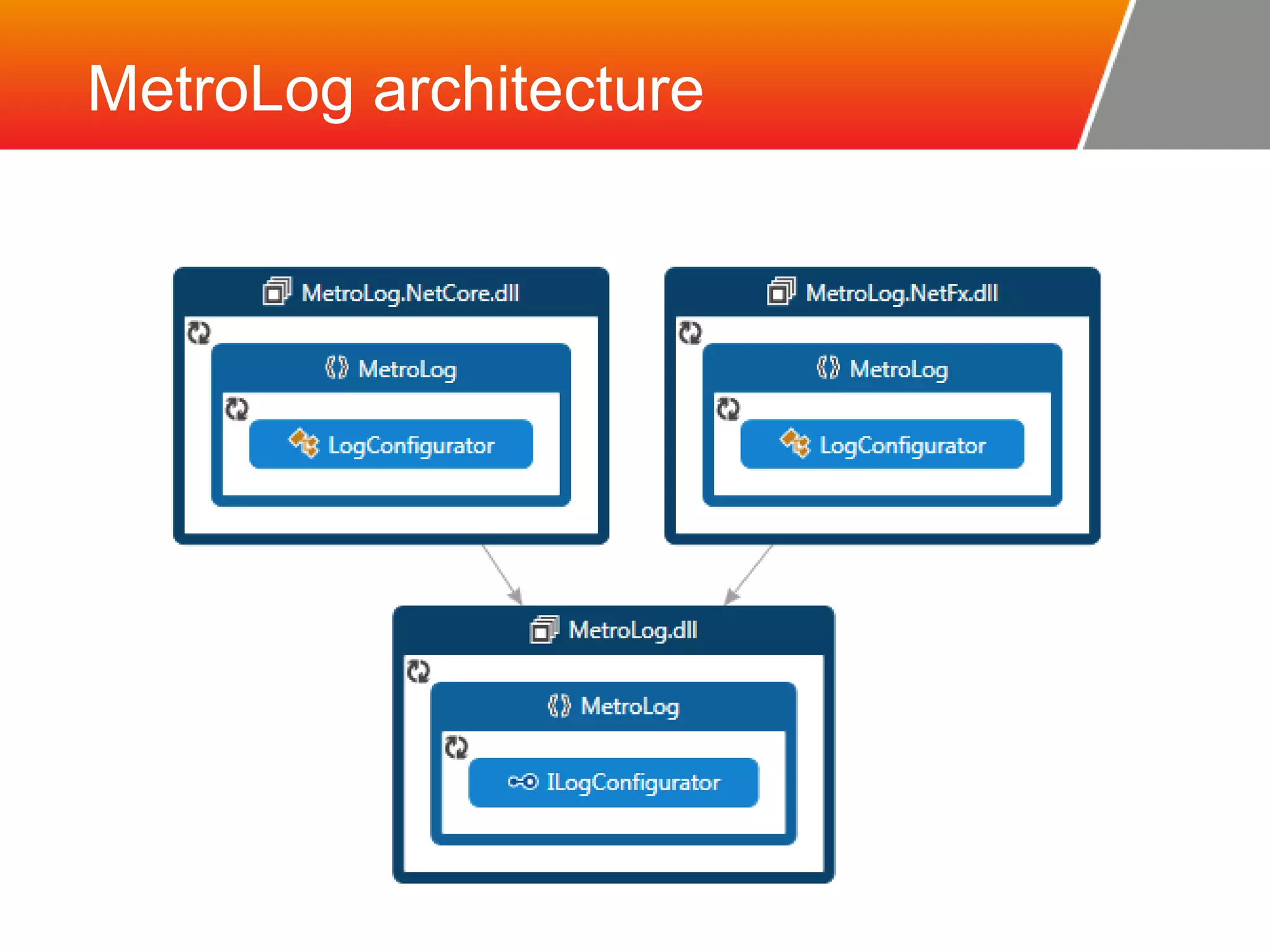 MetroLog architecture

MetroLog.NetCore.dll

MetroLog

LogConfigurator

MetroLog.NetFx.dll

MetroLog

LogConfigurator

MetroLog.dll

MetroLog

ILogConfigurator